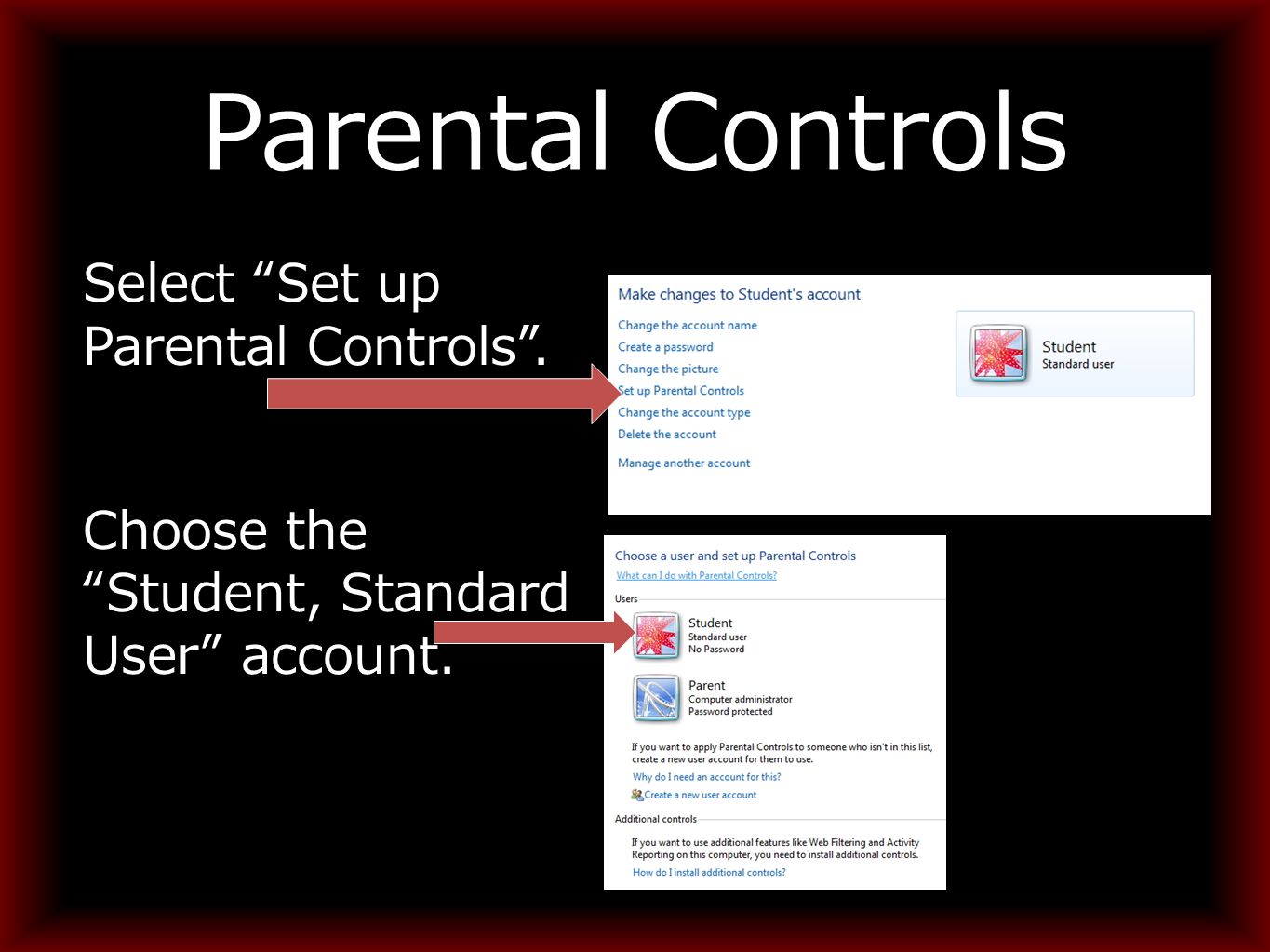 Parental Controls

Select “Set up Parental Controls”.

Make changes to Student's account

Change the account name
Create a password
Change the picture
Set up Parental Controls
Change the account type
Delete the account

Manage another account

Student
Standard user

Choose the “Student, Standard User” account.

Choose a user and set up Parental Controls
What can I do with Parental Controls?

Users

Student
Standard user
No Password

Parent
Computer administrator
Password protected

If you want to apply Parental Controls to someone who isn't in this list, create a new user account for them to use.
Why do I need an account for this?
Create a new user account

Additional controls

If you want to use additional features like Web Filtering and Activity Reporting on this computer, you need to install additional controls.
How do I install additional controls?